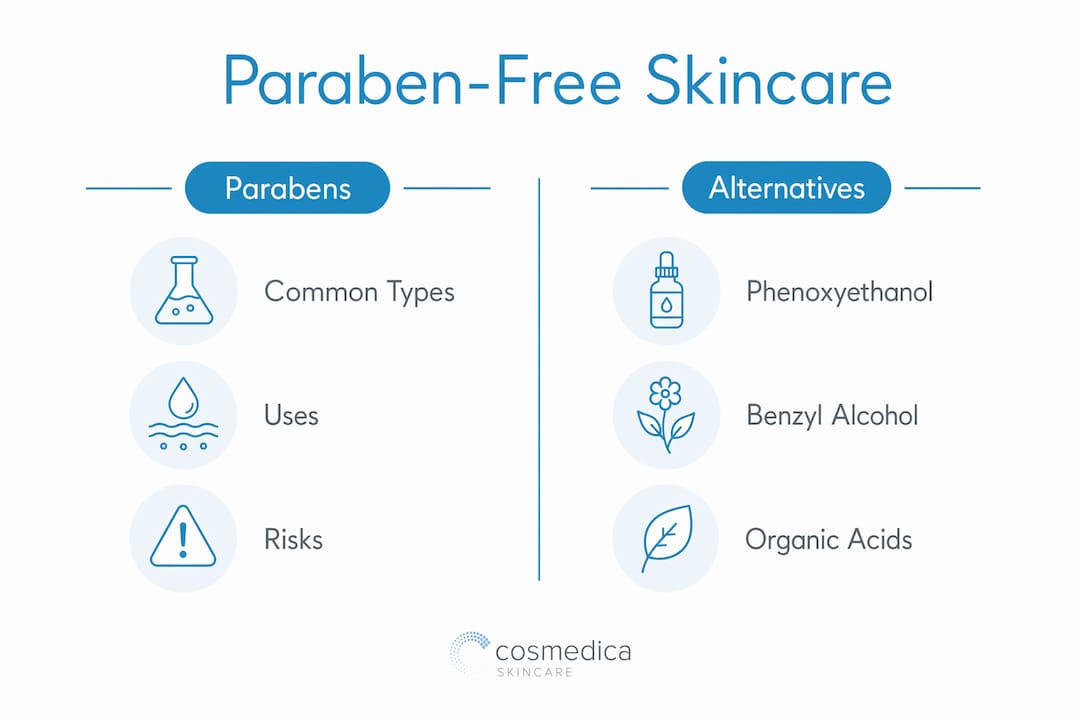 Paraben-Free Skincare

Parabens

Common Types

Uses

Risks

Alternatives

Phenoxyethanol

Benzyl Alcohol

Organic Acids

cosmedica
SKINCARE